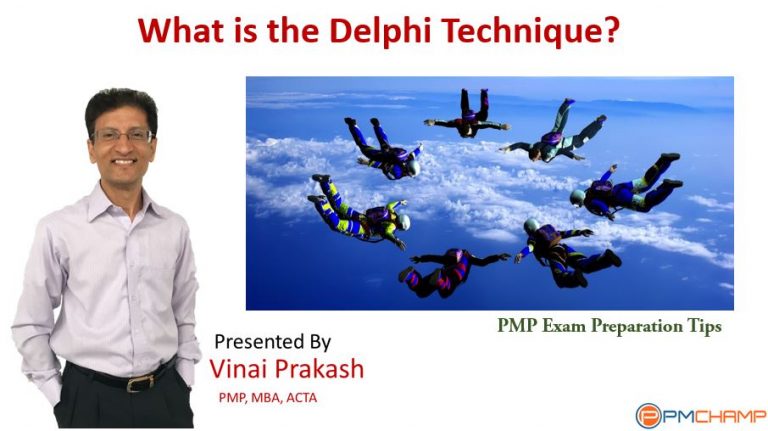 What is the Delphi Technique?

PMP Exam Preparation Tips

Presented By
Vinai Prakash
PMP, MBA, ACTA

PMCHAMP